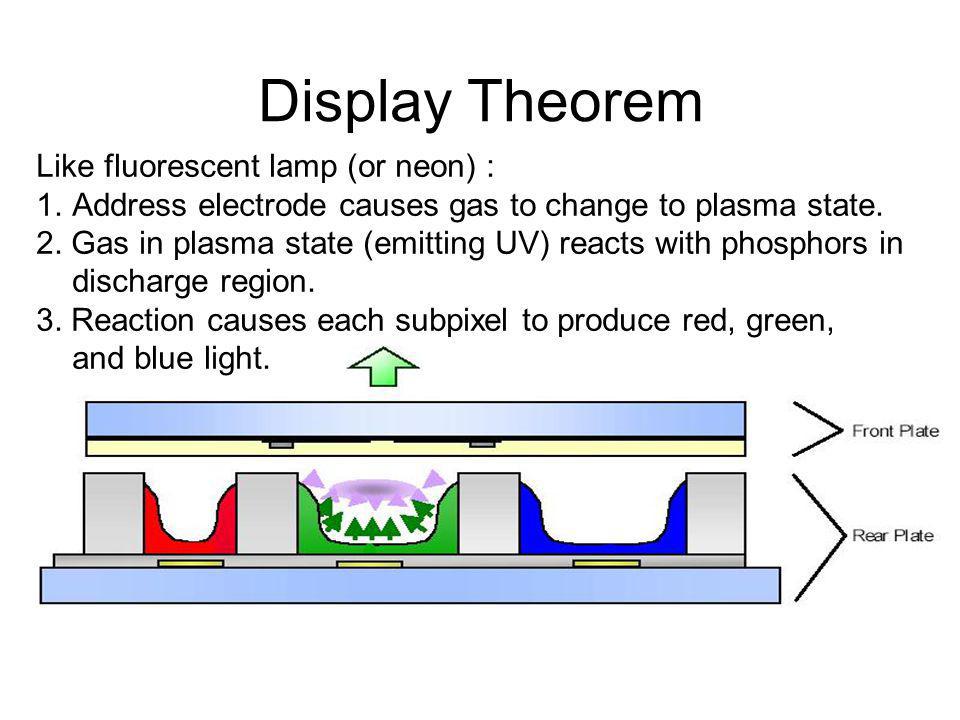 Display Theorem

Like fluorescent lamp (or neon) :
1. Address electrode causes gas to change to plasma state.
2. Gas in plasma state (emitting UV) reacts with phosphors in discharge region.
3. Reaction causes each subpixel to produce red, green, and blue light.

Front Plate

Rear Plate